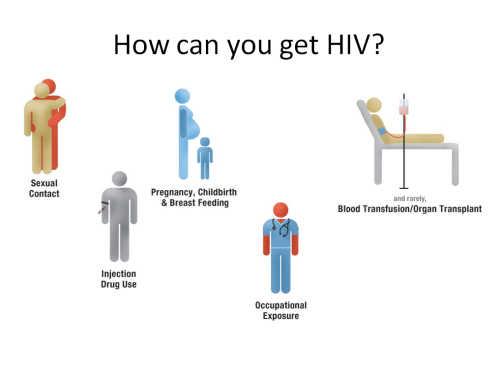 How can you get HIV?

Sexual Contact

Injection Drug Use

Pregnancy, Childbirth & Breast Feeding

Occupational Exposure

and rarely,
Blood Transfusion/Organ Transplant